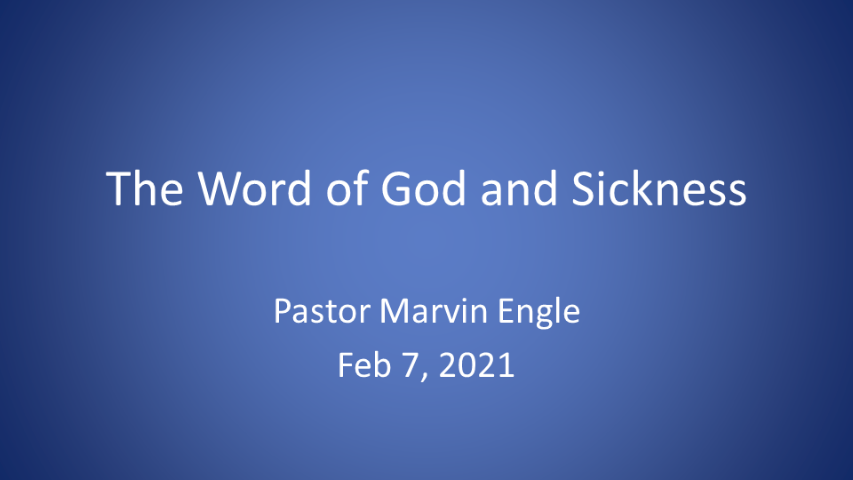 The Word of God and Sickness

Pastor Marvin Engle
Feb 7, 2021